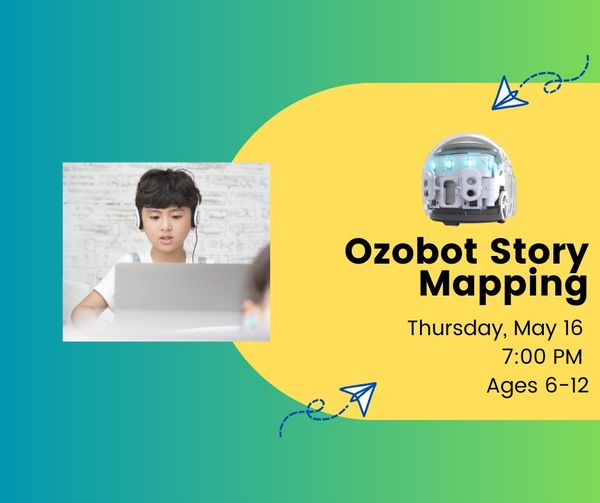 Ozobot Story Mapping

Thursday, May 16
7:00 PM
Ages 6-12